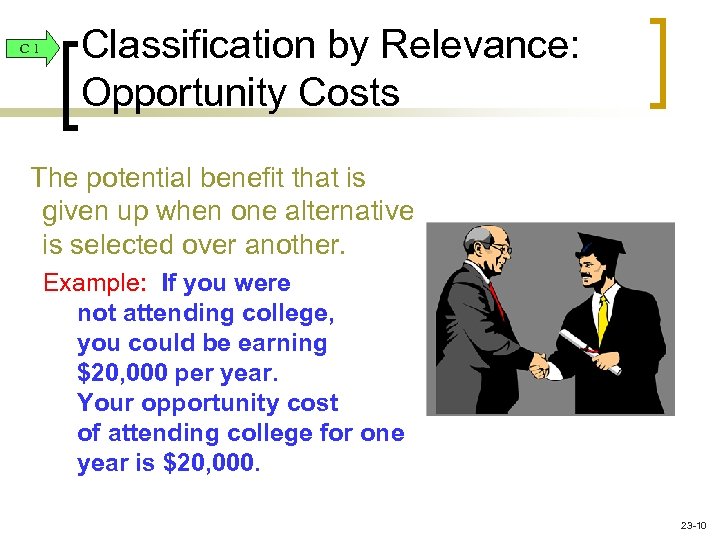 C 1

Classification by Relevance: Opportunity Costs

The potential benefit that is given up when one alternative is selected over another.

Example: If you were not attending college, you could be earning \$20,000 per year. Your opportunity cost of attending college for one year is \$20,000.

23-10